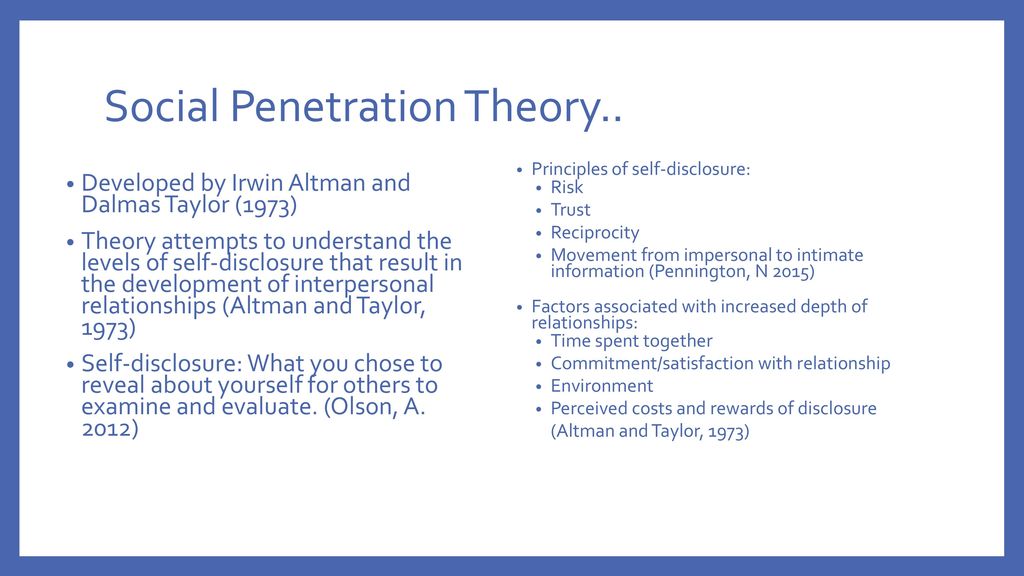 Social Penetration Theory..

• Developed by Irwin Altman and Dalmas Taylor (1973)

• Theory attempts to understand the levels of self-disclosure that result in the development of interpersonal relationships (Altman and Taylor, 1973)

• Self-disclosure: What you chose to reveal about yourself for others to examine and evaluate. (Olson, A. 2012)

• Principles of self-disclosure:
  • Risk
  • Trust
  • Reciprocity
  • Movement from impersonal to intimate information (Pennington, N 2015)

• Factors associated with increased depth of relationships:
  • Time spent together
  • Commitment/satisfaction with relationship
  • Environment
  • Perceived costs and rewards of disclosure

(Altman and Taylor, 1973)